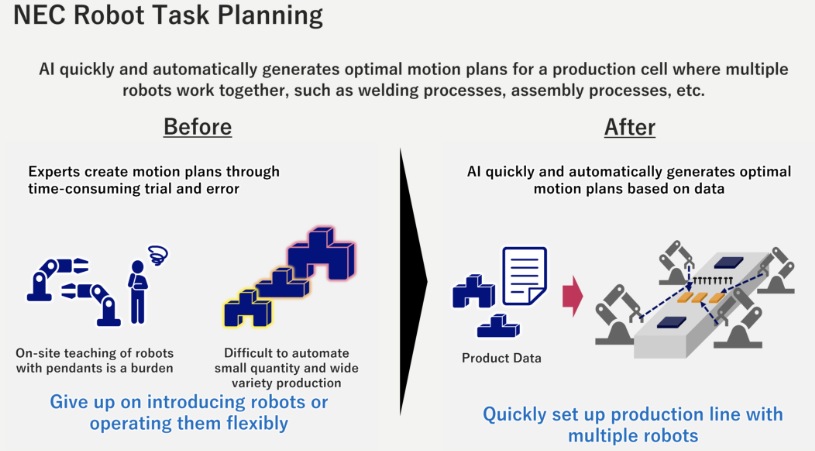 NEC Robot Task Planning

AI quickly and automatically generates optimal motion plans for a production cell where multiple robots work together, such as welding processes, assembly processes, etc.

Before

Experts create motion plans through time-consuming trial and error

On-site teaching of robots with pendants is a burden

Difficult to automate small quantity and wide variety production

Give up on introducing robots or operating them flexibly

After

AI quickly and automatically generates optimal motion plans based on data

Product Data

Quickly set up production line with multiple robots